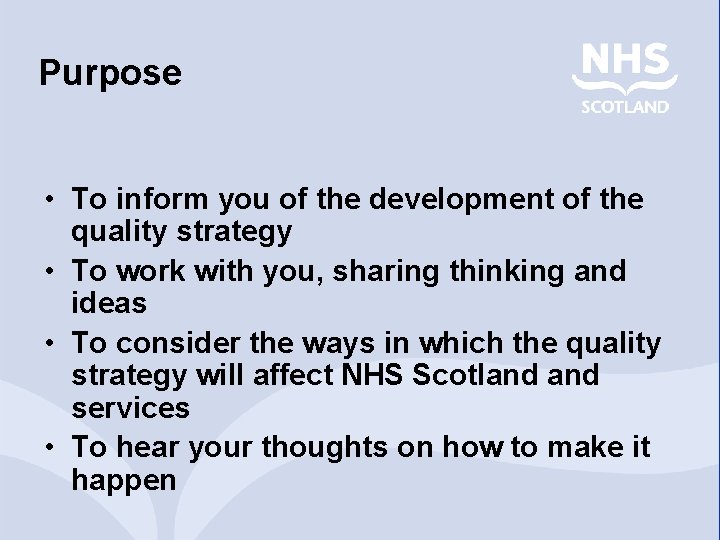 Purpose

NHS
SCOTLAND

• To inform you of the development of the quality strategy
• To work with you, sharing thinking and ideas
• To consider the ways in which the quality strategy will affect NHS Scotland and services
• To hear your thoughts on how to make it happen